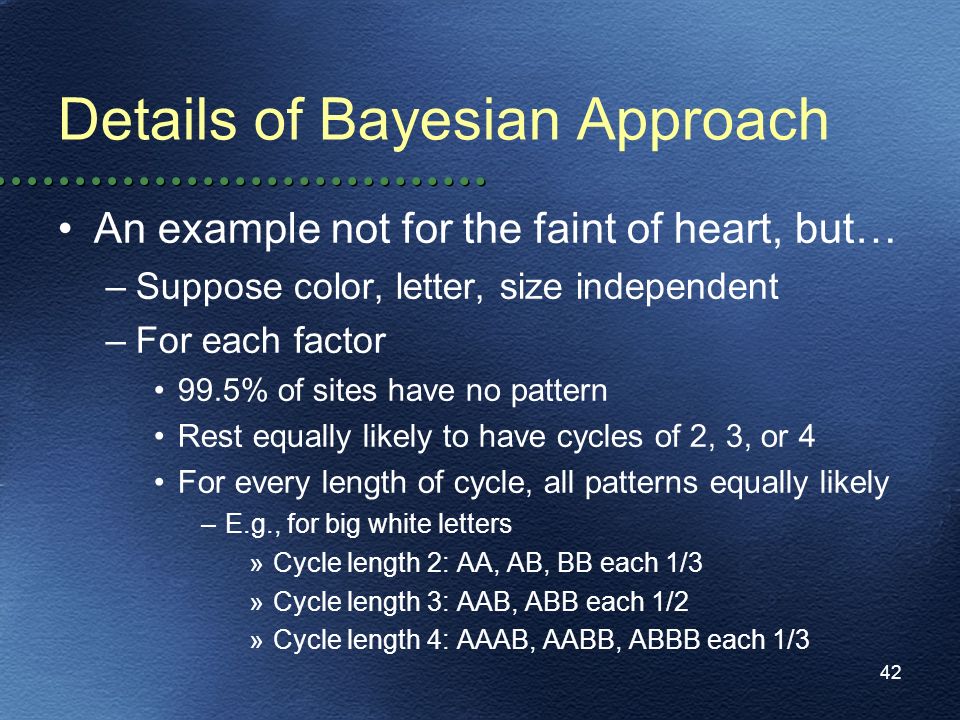 Details of Bayesian Approach

• An example not for the faint of heart, but…
– Suppose color, letter, size independent
– For each factor
• 99.5% of sites have no pattern
• Rest equally likely to have cycles of 2, 3, or 4
• For every length of cycle, all patterns equally likely
– E.g., for big white letters
» Cycle length 2: AA, AB, BB each 1/3
» Cycle length 3: AAB, ABB each 1/2
» Cycle length 4: AAAB, AABB, ABBB each 1/3

42